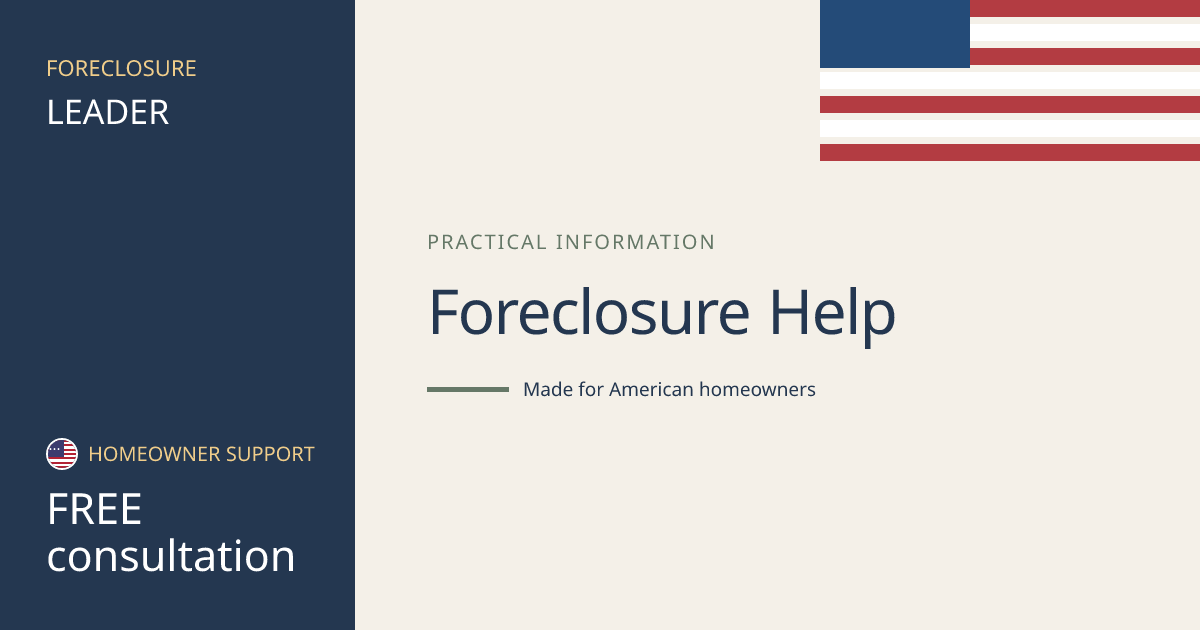 FORECLOSURE
LEADER

HOMEOWNER SUPPORT
FREE
consultation

PRACTICAL INFORMATION

Foreclosure Help

Made for American homeowners